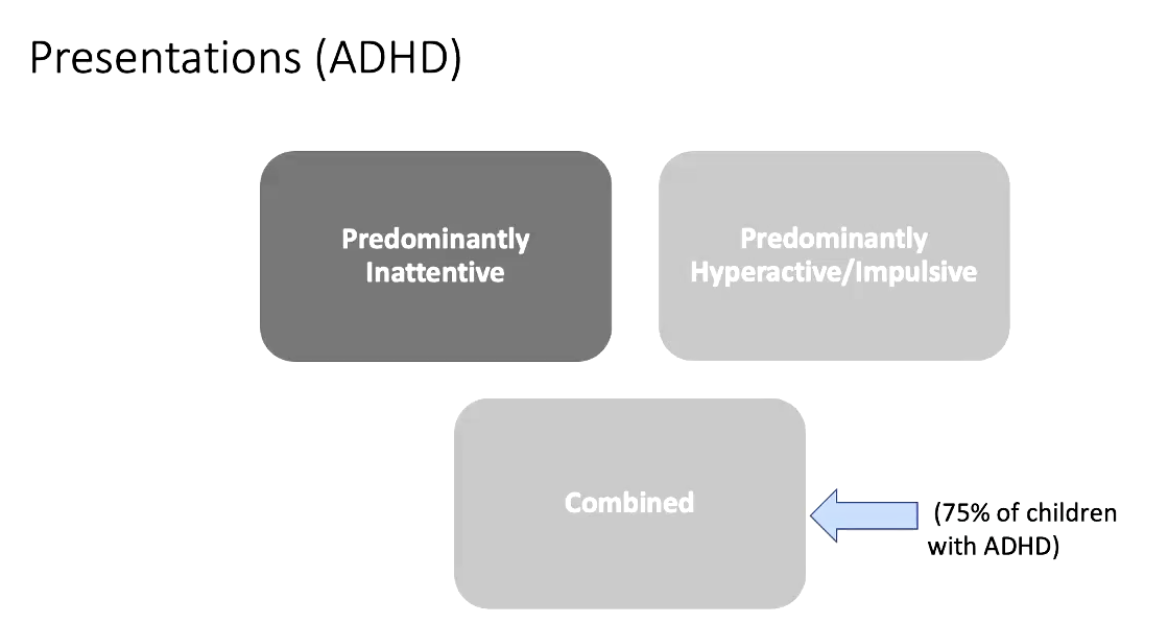 Presentations (ADHD)

Predominantly Inattentive

Predominantly Hyperactive/Impulsive

Combined

(75% of children with ADHD)